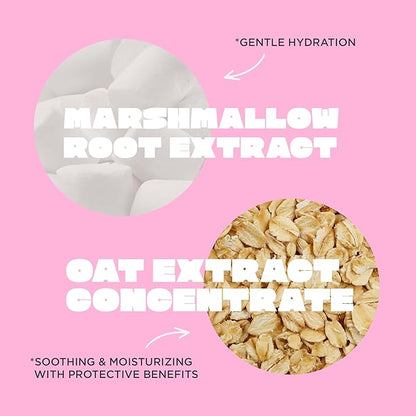 *GENTLE HYDRATION

MARSHMALLOW ROOT EXTRACT

OAT EXTRACT CONCENTRATE

*SOOTHING & MOISTURIZING WITH PROTECTIVE BENEFITS